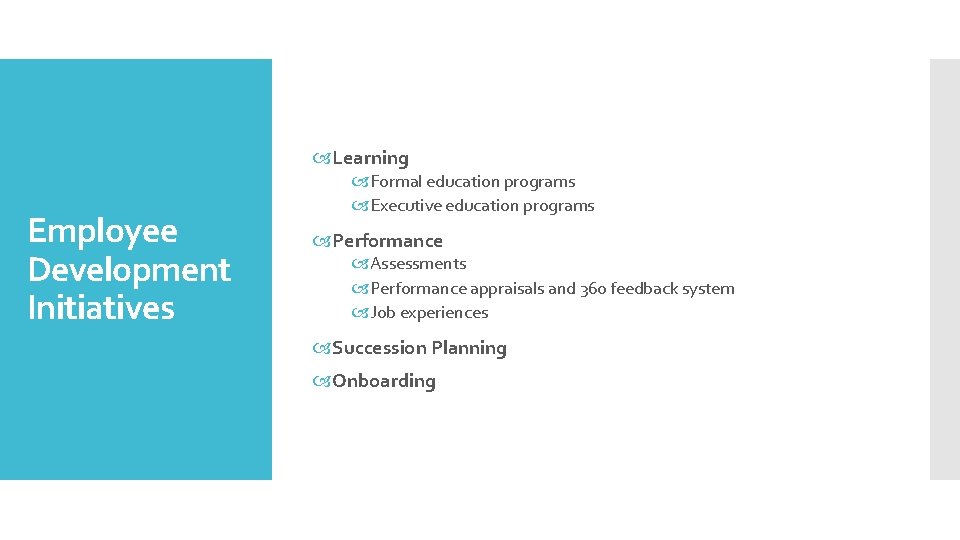 Employee Development Initiatives

Learning
Formal education programs
Executive education programs

Performance
Assessments
Performance appraisals and 360 feedback system
Job experiences

Succession Planning

Onboarding